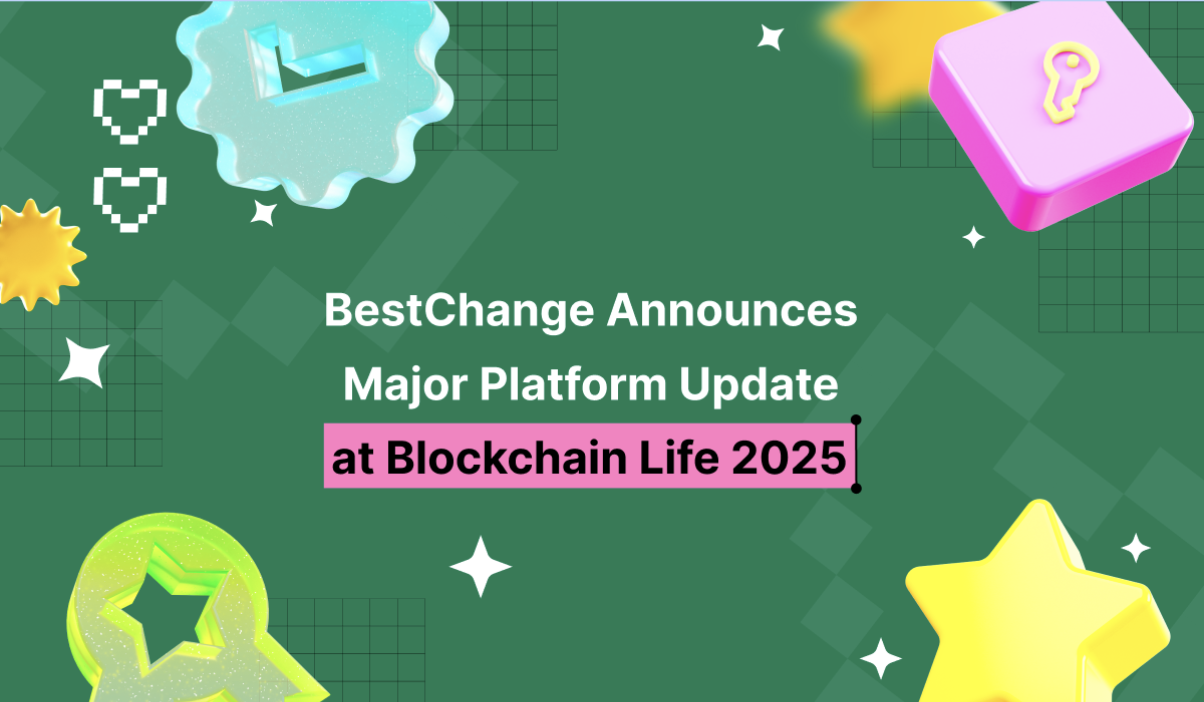 BestChange Announces Major Platform Update at Blockchain Life 2025